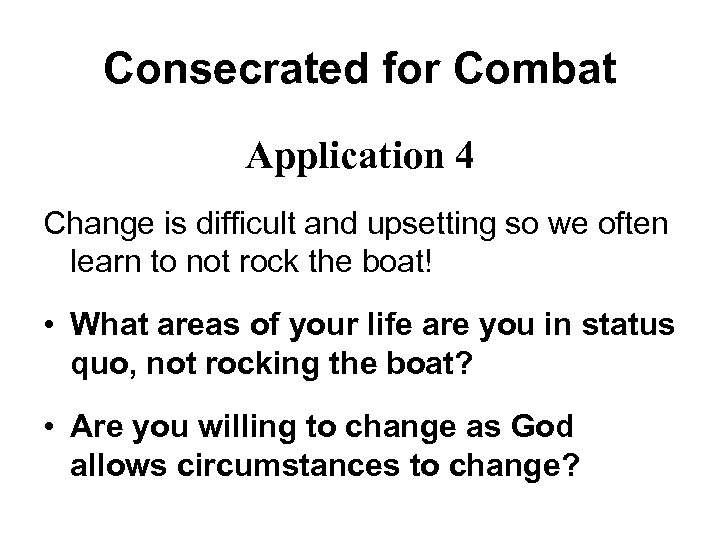 Consecrated for Combat

Application 4

Change is difficult and upsetting so we often learn to not rock the boat!

• What areas of your life are you in status quo, not rocking the boat?

• Are you willing to change as God allows circumstances to change?